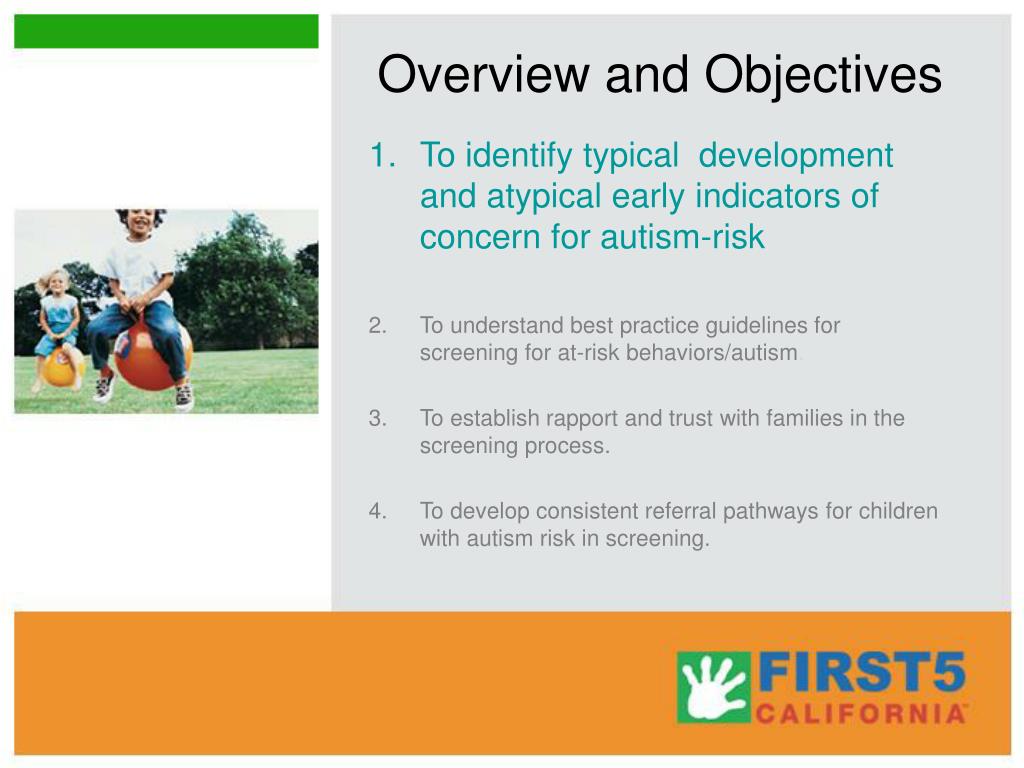 Overview and Objectives

1. To identify typical development and atypical early indicators of concern for autism-risk

2. To understand best practice guidelines for screening for at-risk behaviors/autism.

3. To establish rapport and trust with families in the screening process.

4. To develop consistent referral pathways for children with autism risk in screening.

FIRST5 CALIFORNIA